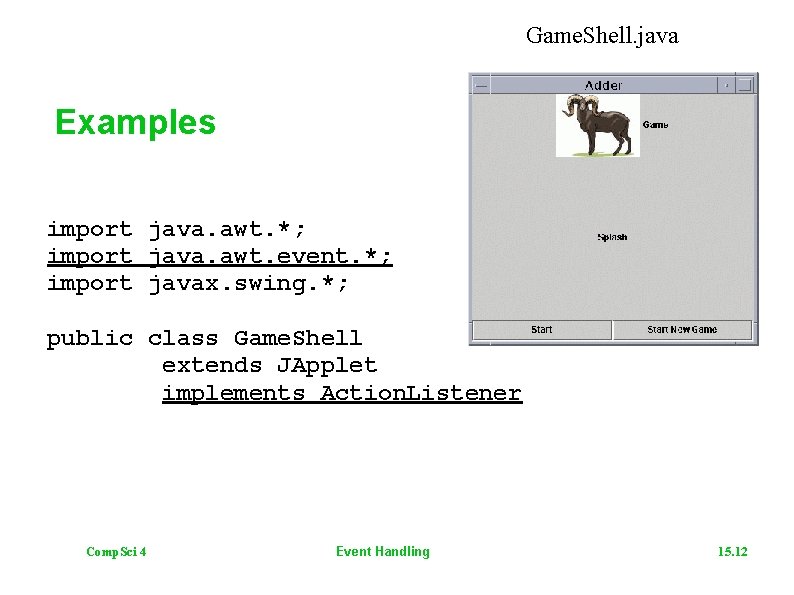 GameShell.java

Examples

Adder

Game

Splash

Start

Start New Game

import java.awt.*;
import java.awt.event.*;
import javax.swing.*;

public class GameShell
extends JApplet
implements ActionListener

CompSci 4

Event Handling

15.12